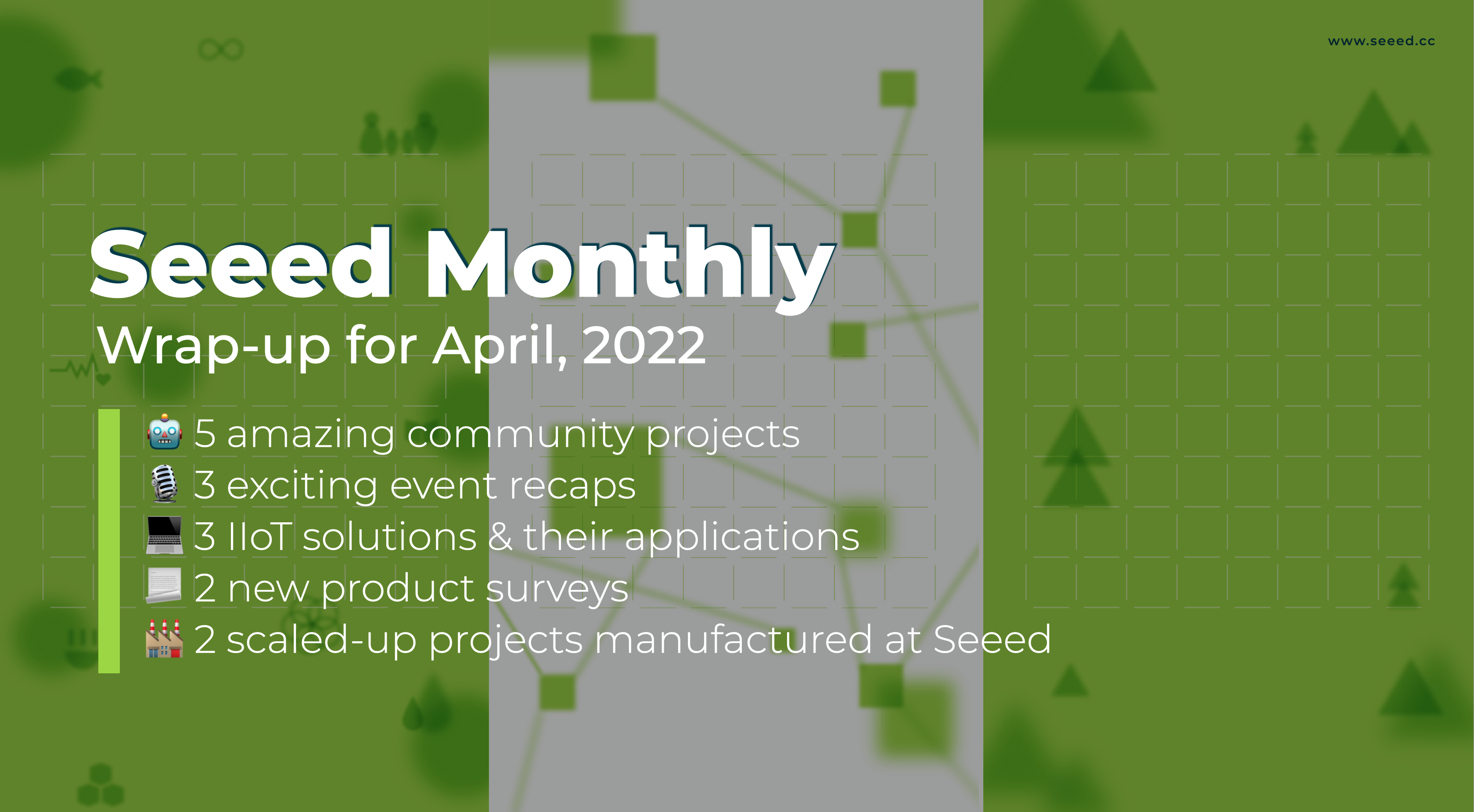 www.seeed.cc

Seeed Monthly
Wrap-up for April, 2022

🤖 5 amazing community projects
🎙️ 3 exciting event recaps
💻 3 IIoT solutions & their applications
📃 2 new product surveys
🏭 2 scaled-up projects manufactured at Seeed